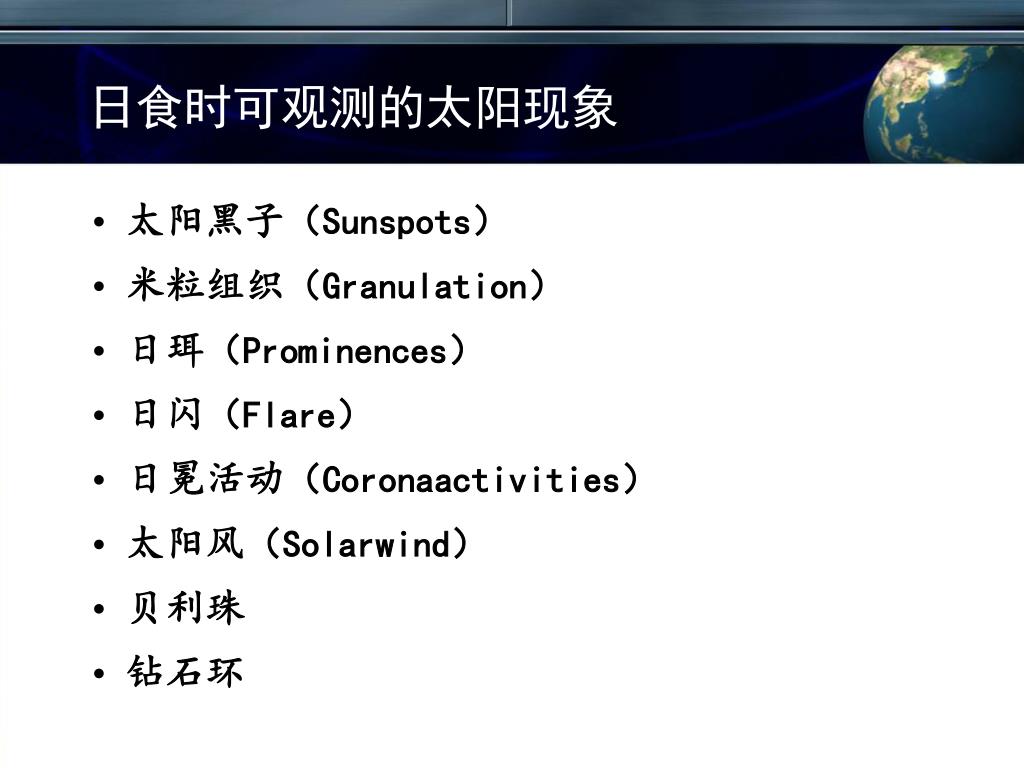 日食时可观测的太阳现象

• 太阳黑子（Sunspots）
• 米粒组织（Granulation）
• 日珥（Prominences）
• 日闪（Flare）
• 日冕活动（Coronaactivities）
• 太阳风（Solarwind）
• 贝利珠
• 钻石环